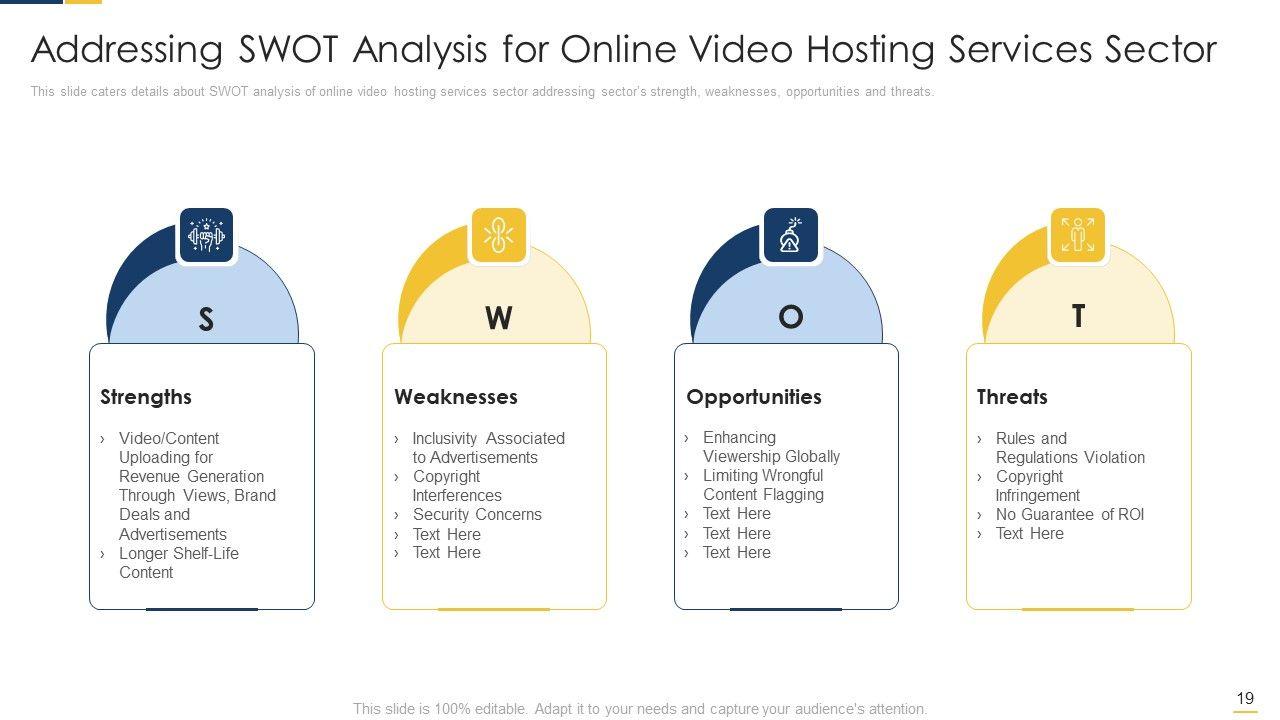 Addressing SWOT Analysis for Online Video Hosting Services Sector

This slide caters details about SWOT analysis of online video hosting services sector addressing sector's strength, weaknesses, opportunities and threats.

S

Strengths

› Video/Content Uploading for Revenue Generation Through Views, Brand Deals and Advertisements
› Longer Shelf-Life Content

W

Weaknesses

› Inclusivity Associated to Advertisements
› Copyright Interferences
› Security Concerns
› Text Here
› Text Here

O

Opportunities

› Enhancing Viewership Globally
› Limiting Wrongful Content Flagging
› Text Here
› Text Here
› Text Here

T

Threats

› Rules and Regulations Violation
› Copyright Infringement
› No Guarantee of ROI
› Text Here

This slide is 100% editable. Adapt it to your needs and capture your audience's attention.

19